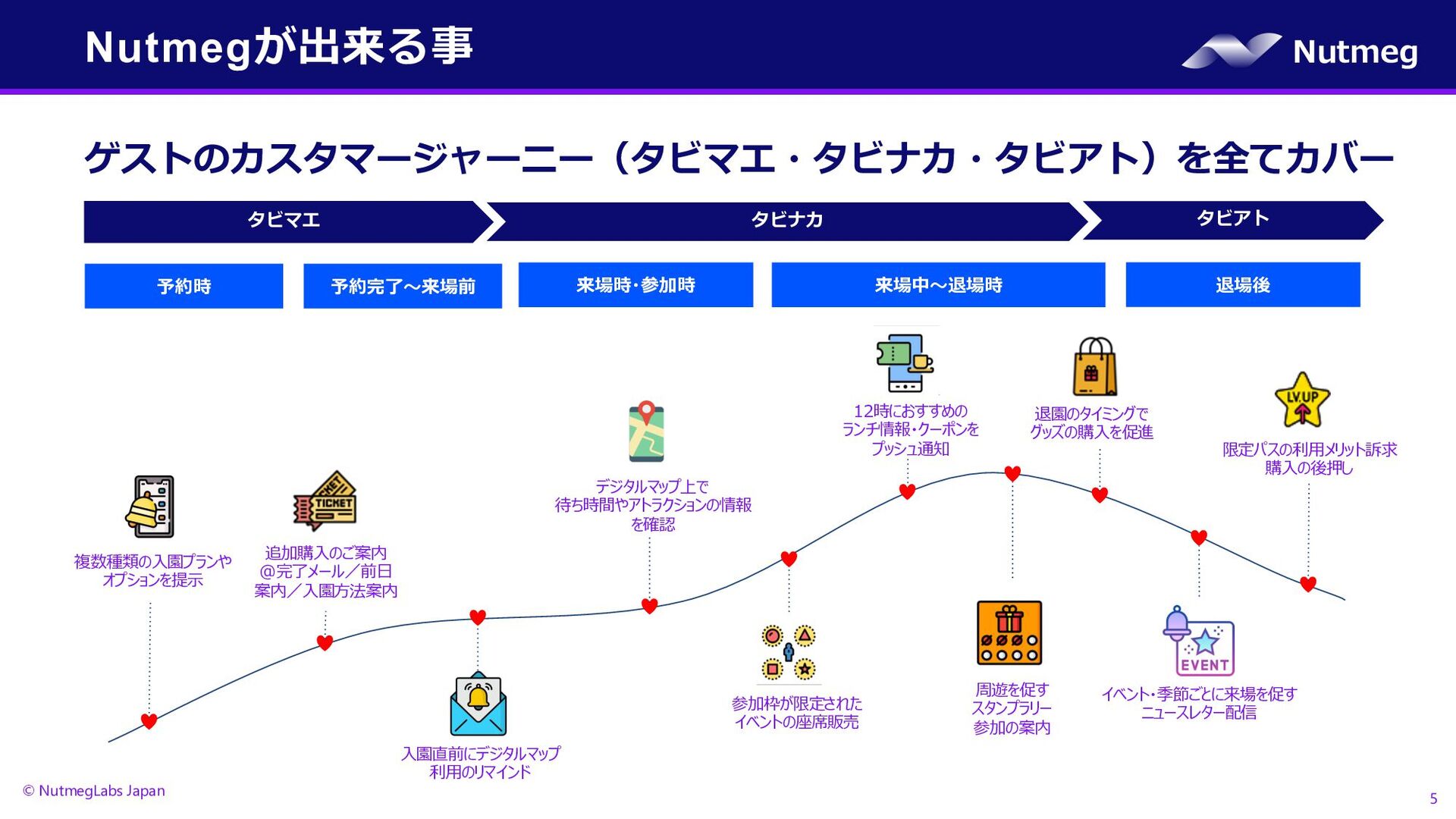 Nutmegが出来る事

Nutmeg

ゲストのカスタマージャーニー（タビマエ・タビナカ・タビアト）を全てカバー

タビマエ

タビナカ

タビアト

予約時

予約完了～来場前

来場時･参加時

来場中～退場時

退場後

複数種類の入園プランやオプションを提示

TICKET

追加購入のご案内＠完了メール／前日案内／入園方法案内

入園直前にデジタルマップ利用のリマインド

デジタルマップ上で待ち時間やアトラクションの情報を確認

参加枠が限定されたイベントの座席販売

12時におすすめのランチ情報・クーポンをプッシュ通知

周遊を促すスタンプラリー参加の案内

退園のタイミングでグッズの購入を促進

EVENT

イベント・季節ごとに来場を促すニュースレター配信

LV.UP

限定パスの利用メリット訴求購入の後押し

© NutmegLabs Japan

5